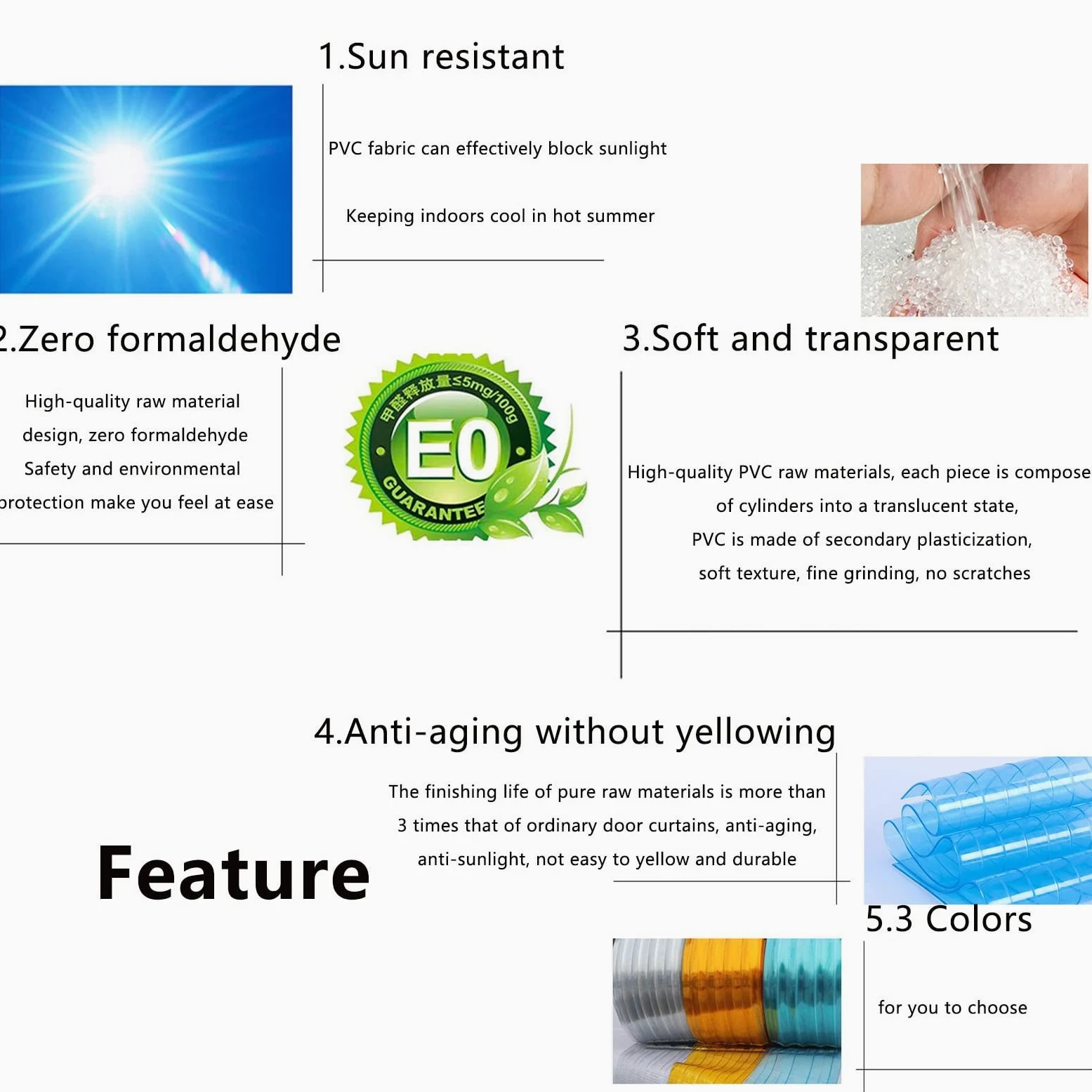 1.Sun resistant

PVC fabric can effectively block sunlight

Keeping indoors cool in hot summer

2.Zero formaldehyde

High-quality raw material design, zero formaldehyde Safety and environmental protection make you feel at ease

甲醛释放量≤5mg/100g
E0
GUARANTEE

3.Soft and transparent

High-quality PVC raw materials, each piece is compose of cylinders into a translucent state, PVC is made of secondary plasticization, soft texture, fine grinding, no scratches

4.Anti-aging without yellowing

The finishing life of pure raw materials is more than 3 times that of ordinary door curtains, anti-aging, anti-sunlight, not easy to yellow and durable

Feature

5.3 Colors

for you to choose